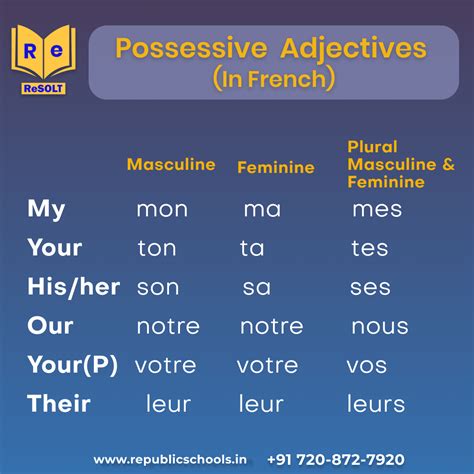 Re
ReSOLT

Possessive Adjectives
(In French)

| | Masculine | Feminine | Plural Masculine & Feminine |
|---|---|---|---|
| My | mon | ma | mes |
| Your | ton | ta | tes |
| His/her | son | sa | ses |
| Our | notre | notre | nous |
| Your(P) | votre | votre | vos |
| Their | leur | leur | leurs |

www.republicschools.in +91 720-872-7920